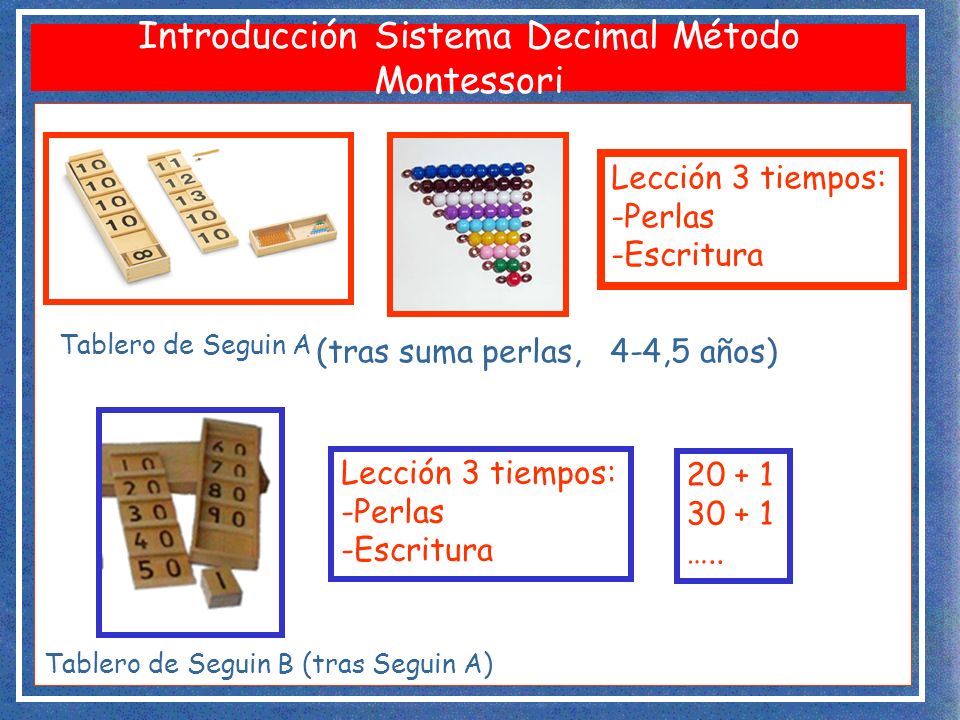 Introducción Sistema Decimal Método Montessori

10
10
10
10
8
11
12
13
10
10

Lección 3 tiempos:
-Perlas
-Escritura

Tablero de Seguin A (tras suma perlas, 4-4,5 años)

10
20
30
40
50
60
70
80
90
1

Lección 3 tiempos:
-Perlas
-Escritura

20 + 1
30 + 1
…..

Tablero de Seguin B (tras Seguin A)